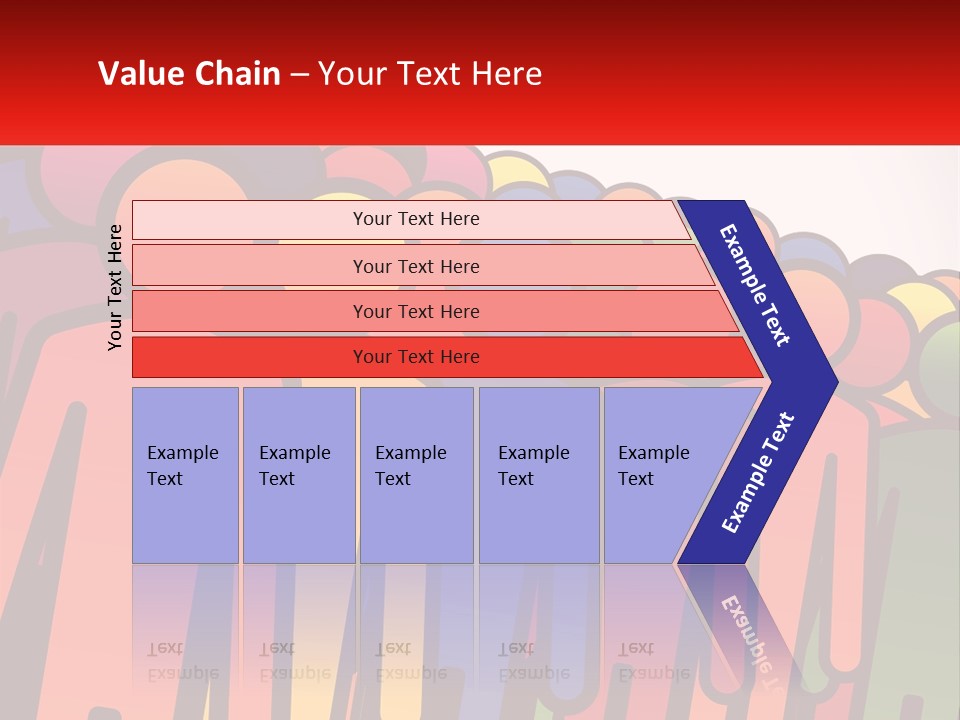 Value Chain – Your Text Here

Your Text Here

Your Text Here

Your Text Here

Your Text Here

Your Text Here

Example Text

Example Text

Example Text

Example Text

Example Text

Example Text

Example Text